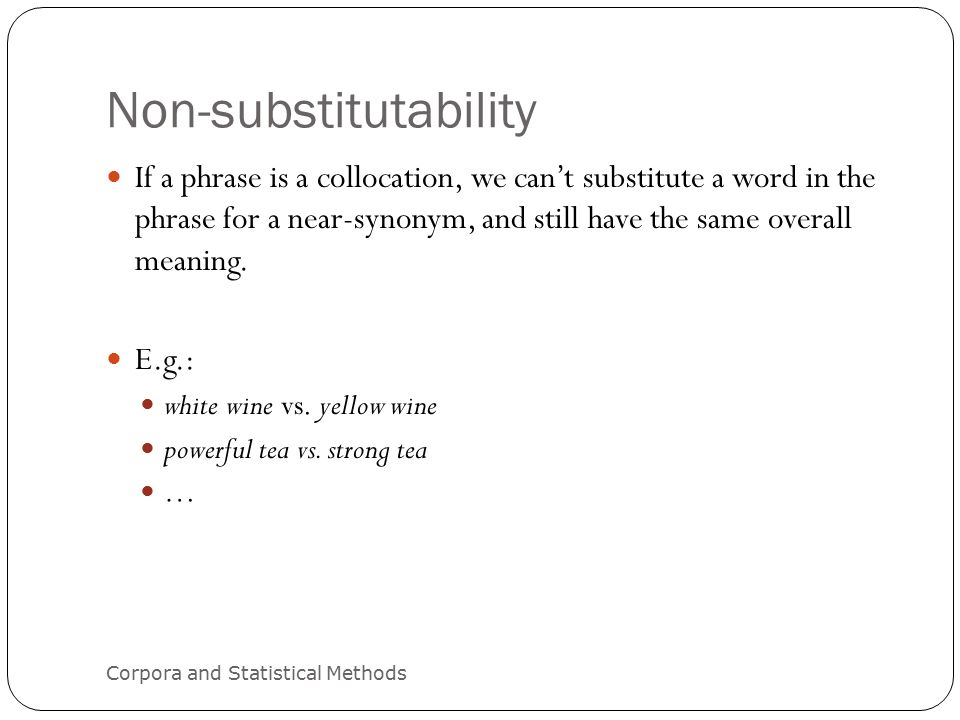 Non-substitutability

If a phrase is a collocation, we can't substitute a word in the phrase for a near-synonym, and still have the same overall meaning.

E.g.:

white wine vs. yellow wine

powerful tea vs. strong tea

…

Corpora and Statistical Methods